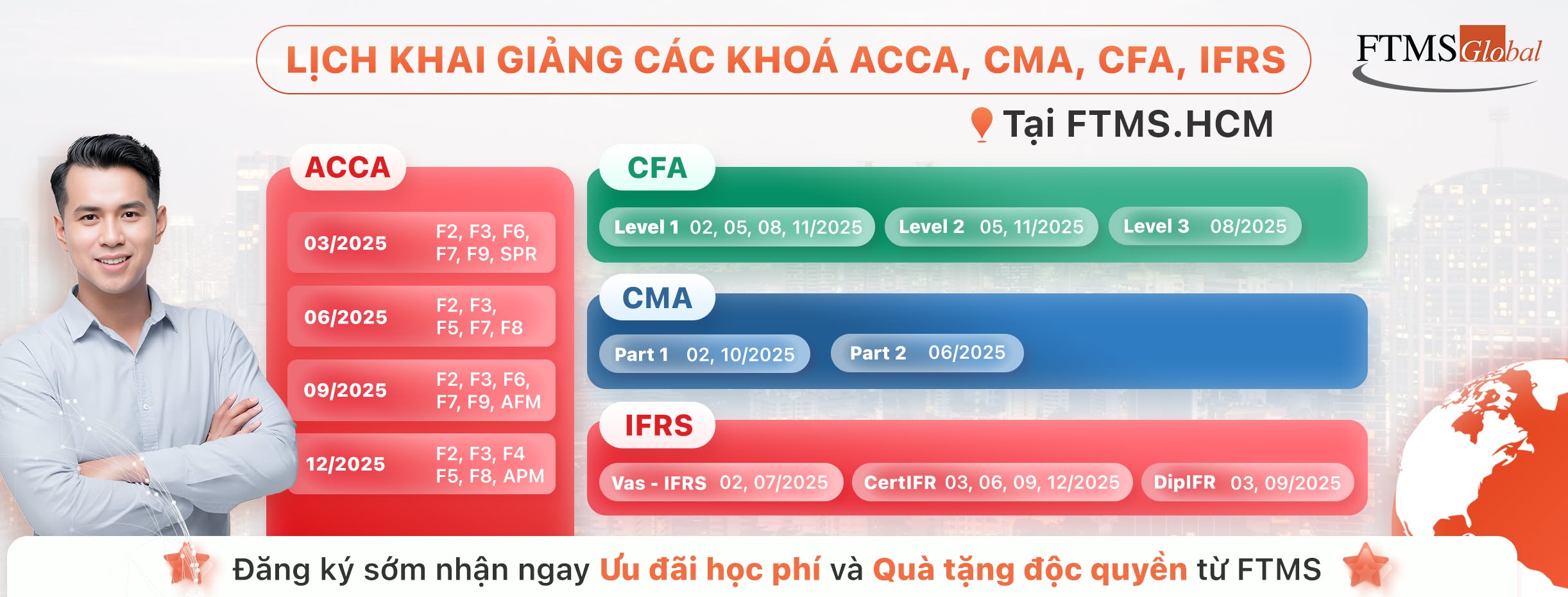 LỊCH KHAI GIẢNG CÁC KHOÁ ACCA, CMA, CFA, IFRS

FTMS Global

Tại FTMS.HCM

ACCA

03/2025 F2, F3, F6, F7, F9, SPR

06/2025 F2, F3, F5, F7, F8

09/2025 F2, F3, F6, F7, F9, AFM

12/2025 F2, F3, F4 F5, F8, APM

CFA

Level 1 02, 05, 08, 11/2025

Level 2 05, 11/2025

Level 3 08/2025

CMA

Part 1 02, 10/2025

Part 2 06/2025

IFRS

Vas - IFRS 02, 07/2025

CertIFR 03, 06, 09, 12/2025

DipIFR 03, 09/2025

Đăng ký sớm nhận ngay Ưu đãi học phí và Quà tặng độc quyền từ FTMS